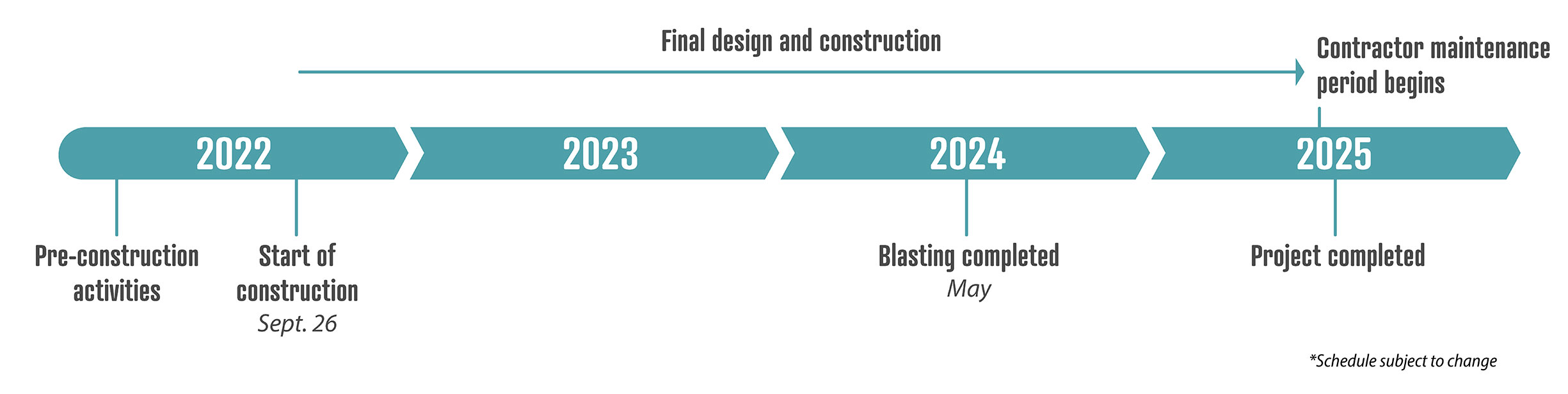 Final design and construction

Contractor maintenance period begins

2022

2023

2024

2025

Pre-construction activities

Start of construction
Sept. 26

Blasting completed
May

Project completed

*Schedule subject to change